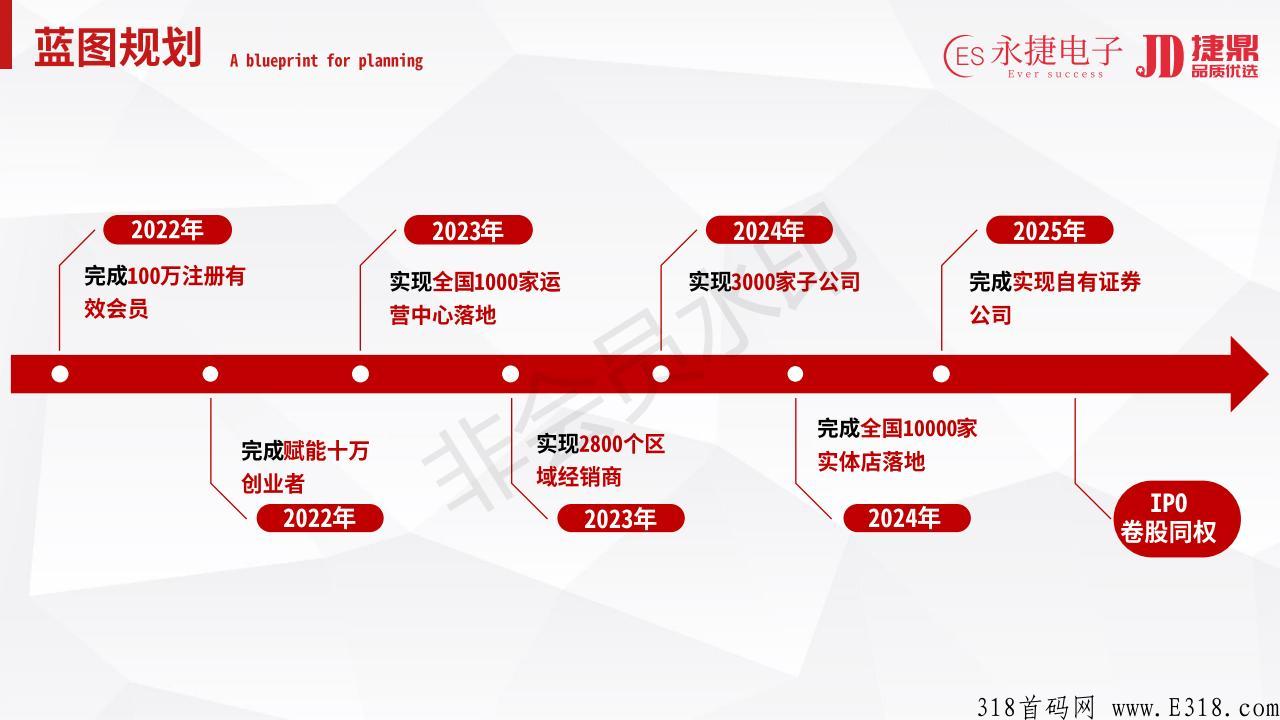 蓝图规划 A blueprint for planning

ES 永捷电子 Ever success JD 捷鼎 品质优选

2022年
完成100万注册有效会员

2023年
实现全国1000家运营中心落地

2024年
实现3000家子公司

2025年
完成实现自有证券公司

完成赋能十万创业者
2022年

实现2800个区域经销商
2023年

完成全国10000家实体店落地
2024年

IPO
卷股同权

非会员水印

318首码网 www.E318.com